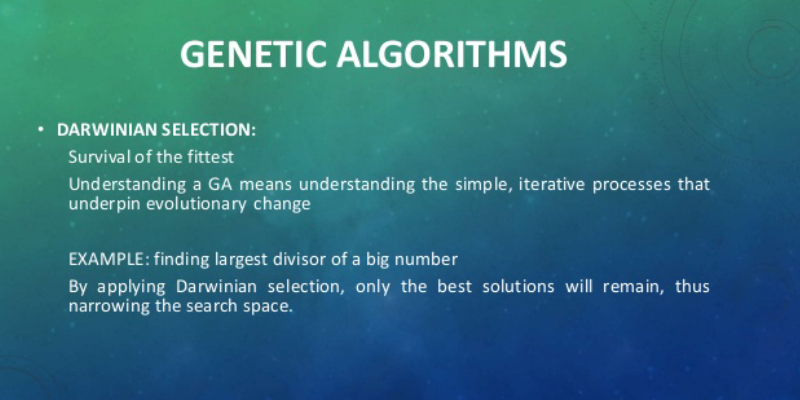 GENETIC ALGORITHMS

• DARWINIAN SELECTION:

Survival of the fittest

Understanding a GA means understanding the simple, iterative processes that underpin evolutionary change

EXAMPLE: finding largest divisor of a big number

By applying Darwinian selection, only the best solutions will remain, thus narrowing the search space.